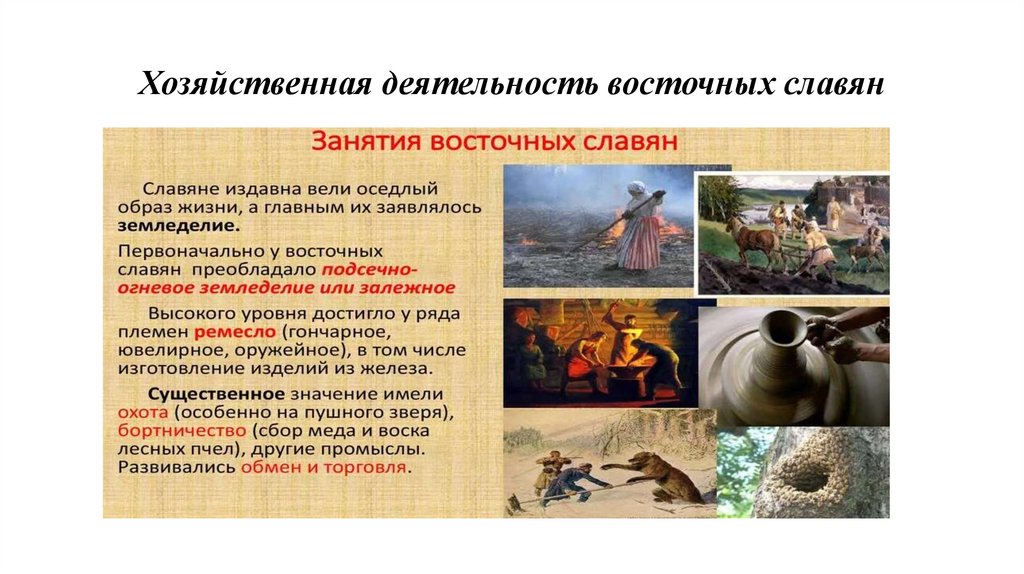 Хозяйственная деятельность восточных славян

Занятия восточных славян

Славяне издавна вели оседлый образ жизни, а главным их заявлялось земледелие.

Первоначально у восточных славян преобладало подсечно-огневое земледелие или залежное

Высокого уровня достигло у ряда племен ремесло (гончарное, ювелирное, оружейное), в том числе изготовление изделий из железа.

Существенное значение имели охота (особенно на пушного зверя), бортничество (сбор меда и воска лесных пчел), другие промыслы. Развивались обмен и торговля.